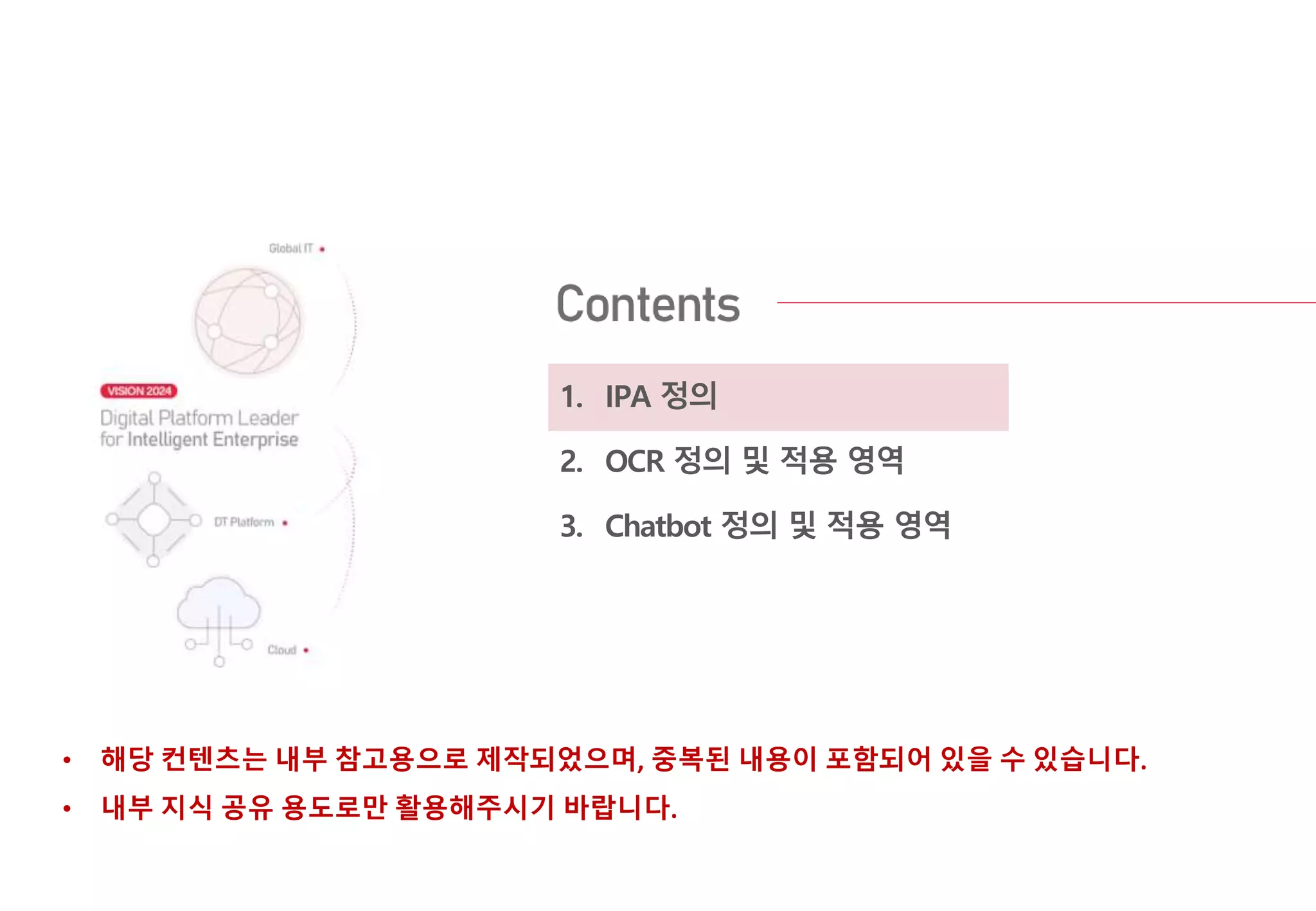 Global IT

VISION 2024

Digital Platform Leader for Intelligent Enterprise

DT Platform

Cloud

Contents

1. IPA 정의

2. OCR 정의 및 적용 영역

3. Chatbot 정의 및 적용 영역

• 해당 컨텐츠는 내부 참고용으로 제작되었으며, 중복된 내용이 포함되어 있을 수 있습니다.

• 내부 지식 공유 용도로만 활용해주시기 바랍니다.